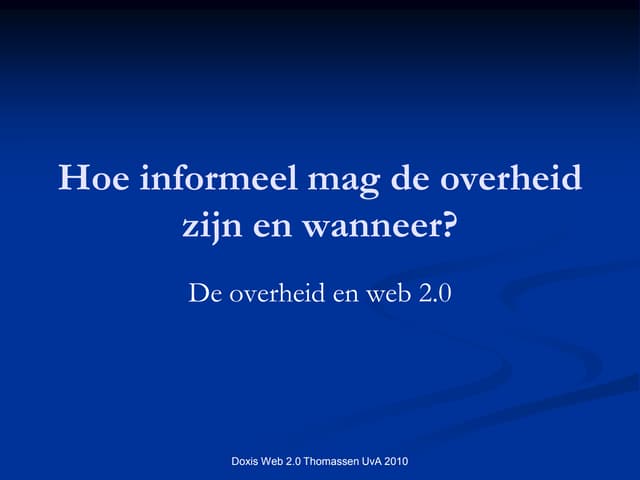 Hoe informeel mag de overheid zijn en wanneer?

De overheid en web 2.0

Doxis Web 2.0 Thomassen UvA 2010